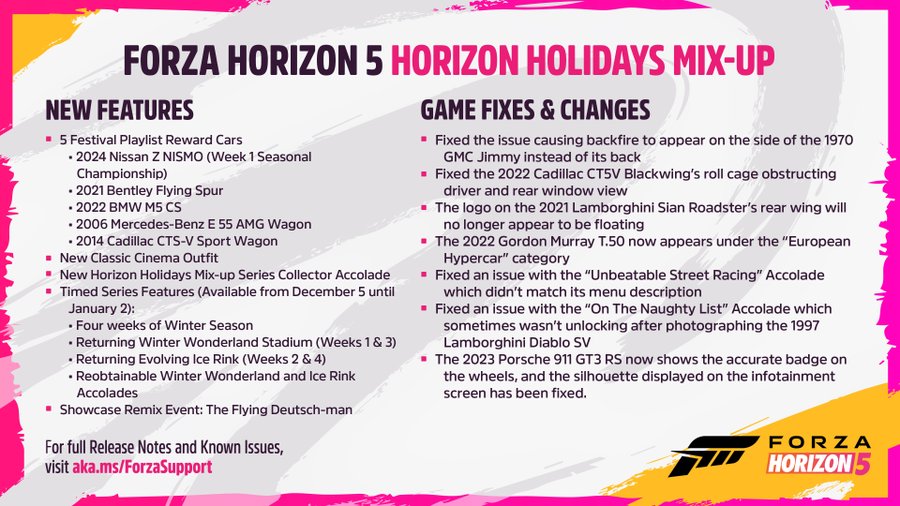 FORZA HORIZON 5 HORIZON HOLIDAYS MIX-UP

NEW FEATURES

- 5 Festival Playlist Reward Cars
  - 2024 Nissan Z NISMO (Week 1 Seasonal Championship)
  - 2021 Bentley Flying Spur
  - 2022 BMW M5 CS
  - 2006 Mercedes-Benz E 55 AMG Wagon
  - 2014 Cadillac CTS-V Sport Wagon
- New Classic Cinema Outfit
- New Horizon Holidays Mix-up Series Collector Accolade
- Timed Series Features (Available from December 5 until January 2):
  - Four weeks of Winter Season
  - Returning Winter Wonderland Stadium (Weeks 1 & 3)
  - Returning Evolving Ice Rink (Weeks 2 & 4)
  - Reobtainable Winter Wonderland and Ice Rink Accolades
- Showcase Remix Event: The Flying Deutsch-man

For full Release Notes and Known Issues, visit aka.ms/ForzaSupport

GAME FIXES & CHANGES

- Fixed the issue causing backfire to appear on the side of the 1970 GMC Jimmy instead of its back
- Fixed the 2022 Cadillac CT5V Blackwing's roll cage obstructing driver and rear window view
- The logo on the 2021 Lamborghini Sian Roadster's rear wing will no longer appear to be floating
- The 2022 Gordon Murray T.50 now appears under the "European Hypercar" category
- Fixed an issue with the "Unbeatable Street Racing" Accolade which didn't match its menu description
- Fixed an issue with the "On The Naughty List" Accolade which sometimes wasn't unlocking after photographing the 1997 Lamborghini Diablo SV
- The 2023 Porsche 911 GT3 RS now shows the accurate badge on the wheels, and the silhouette displayed on the infotainment screen has been fixed.

FORZA HORIZON 5